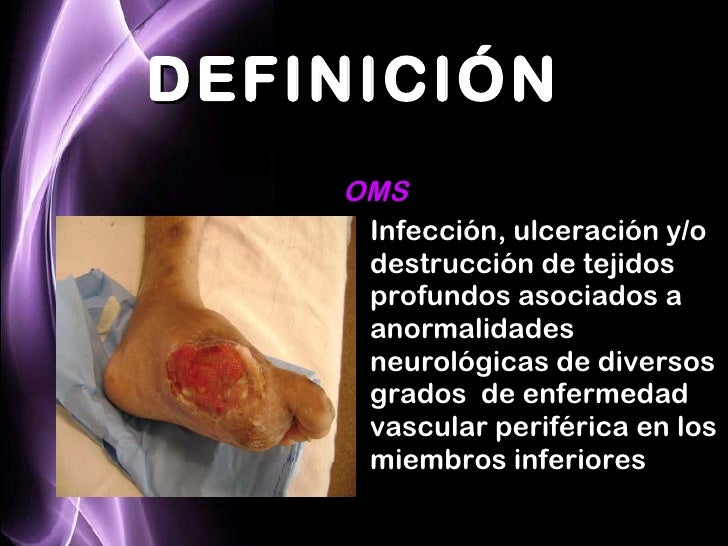 DEFINICIÓN

OMS

Infección, ulceración y/o destrucción de tejidos profundos asociados a anormalidades neurológicas de diversos grados de enfermedad vascular periférica en los miembros inferiores